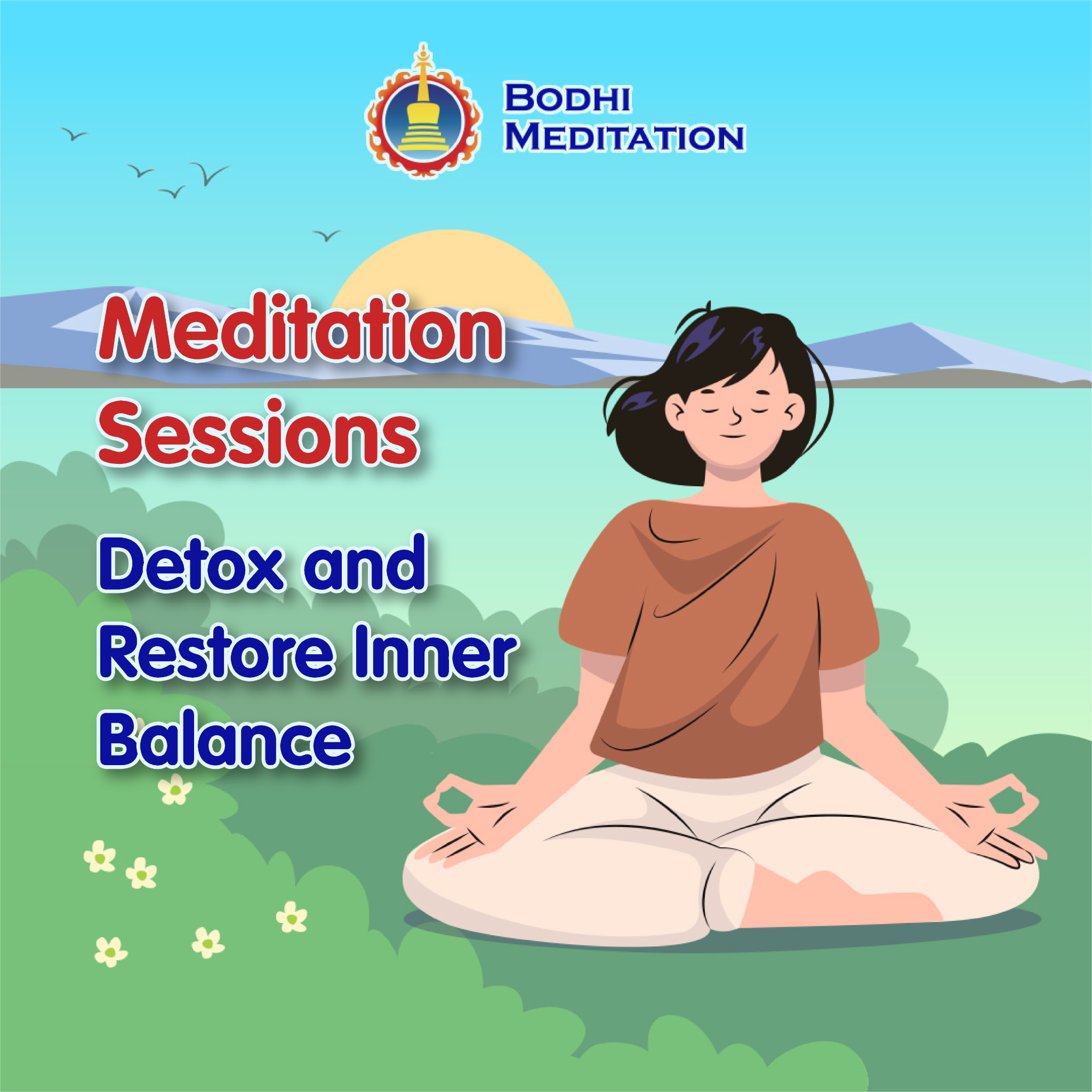 BODHI MEDITATION

Meditation Sessions

Detox and Restore Inner Balance